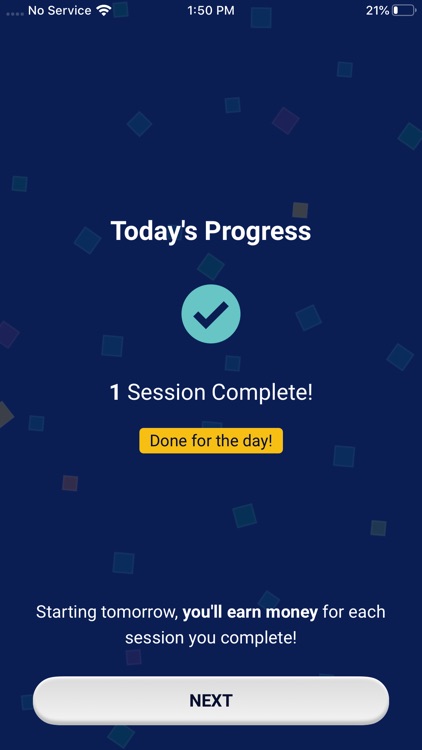 No Service 1:50 PM 21%

Today's Progress

1 Session Complete!

Done for the day!

Starting tomorrow, you'll earn money for each session you complete!

NEXT